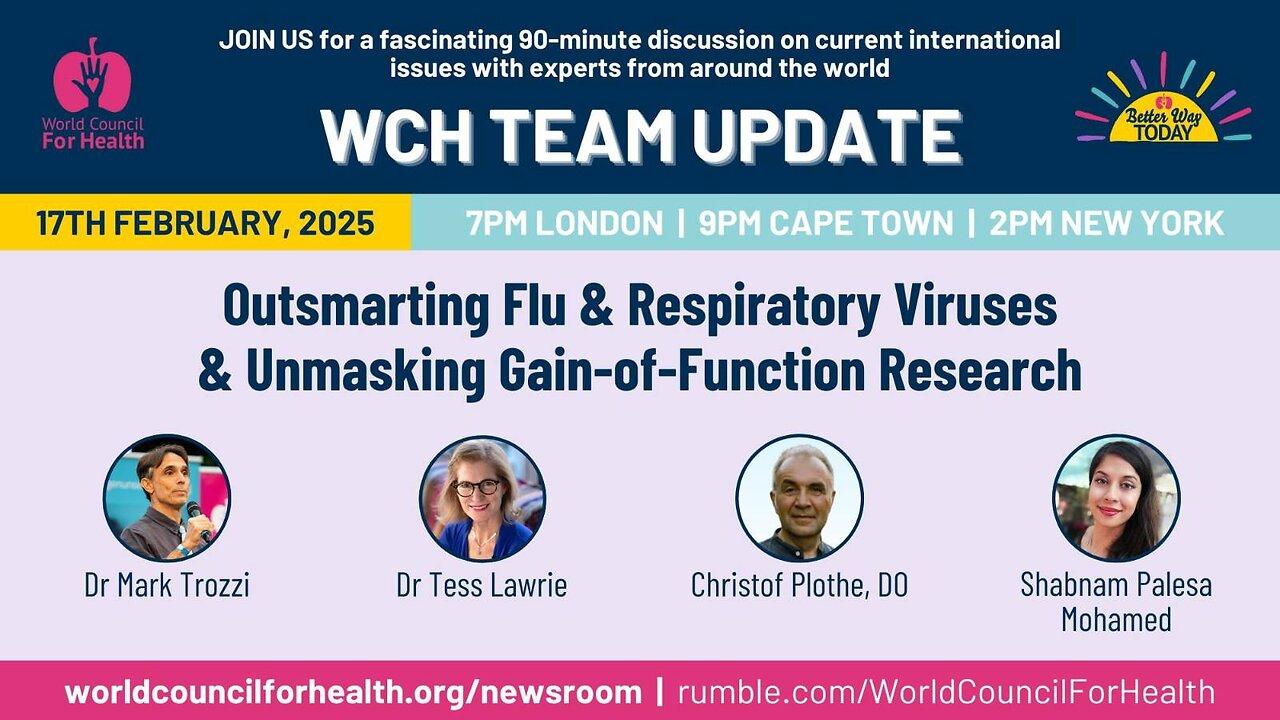 World Council For Health

JOIN US for a fascinating 90-minute discussion on current international issues with experts from around the world

WCH TEAM UPDATE

Better Way TODAY

17TH FEBRUARY, 2025

7PM LONDON | 9PM CAPE TOWN | 2PM NEW YORK

Outsmarting Flu & Respiratory Viruses & Unmasking Gain-of-Function Research

Dr Mark Trozzi

Dr Tess Lawrie

Christof Plothe, DO

Shabnam Palesa Mohamed

worldcouncilforhealth.org/newsroom | rumble.com/WorldCouncilForHealth